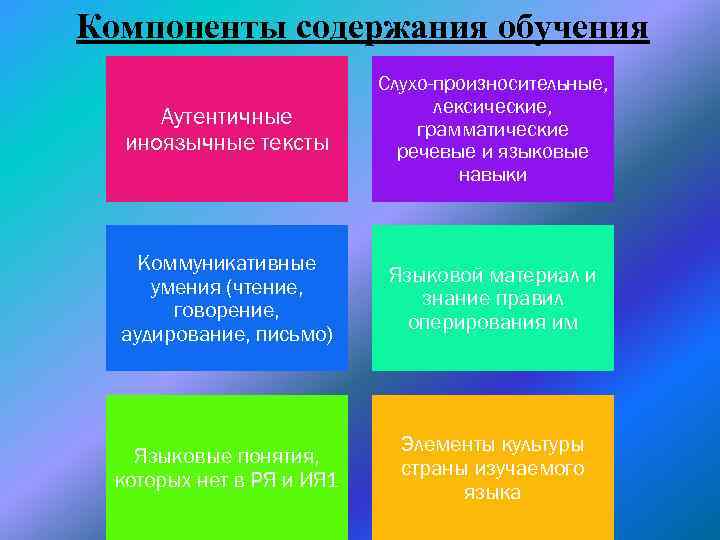 Компоненты содержания обучения

Аутентичные иноязычные тексты

Слухо-произносительные, лексические, грамматические речевые и языковые навыки

Коммуникативные умения (чтение, говорение, аудирование, письмо)

Языковой материал и знание правил оперирования им

Языковые понятия, которых нет в РЯ и ИЯ1

Элементы культуры страны изучаемого языка